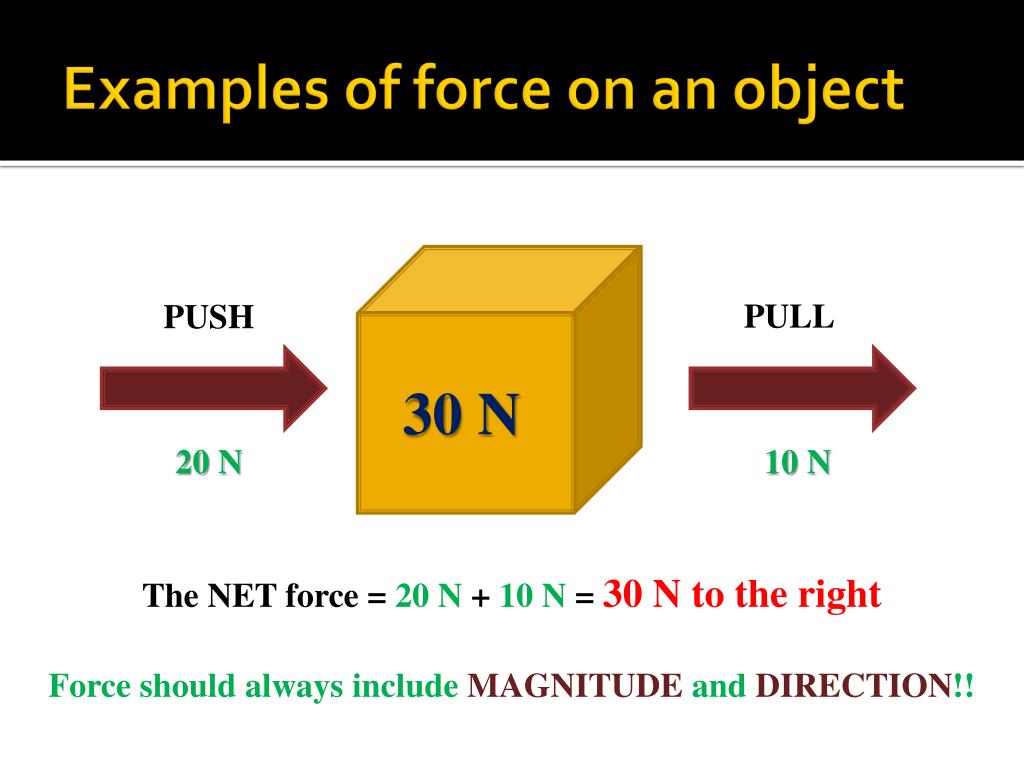 Examples of force on an object

PUSH

20 N

30 N

PULL

10 N

The NET force = 20 N + 10 N = 30 N to the right

Force should always include MAGNITUDE and DIRECTION!!